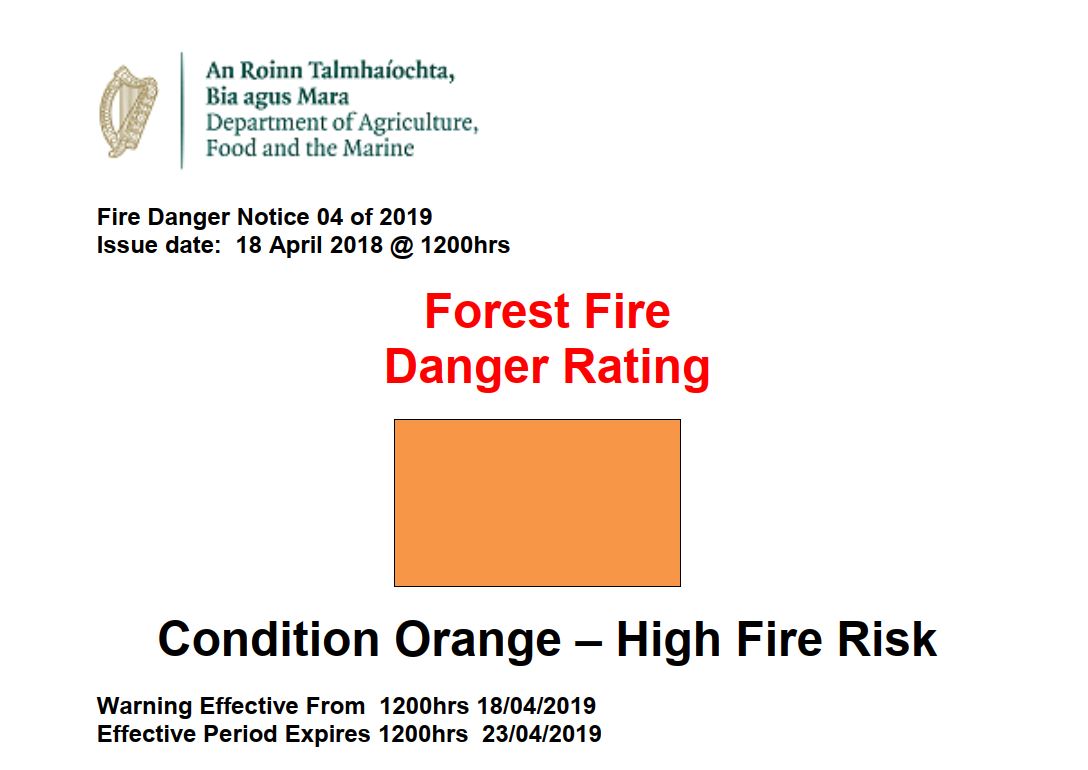 An Roinn Talmhaíochta,
Bia agus Mara
Department of Agriculture,
Food and the Marine

Fire Danger Notice 04 of 2019
Issue date: 18 April 2018 @ 1200hrs

Forest Fire
Danger Rating

Condition Orange – High Fire Risk

Warning Effective From 1200hrs 18/04/2019
Effective Period Expires 1200hrs 23/04/2019